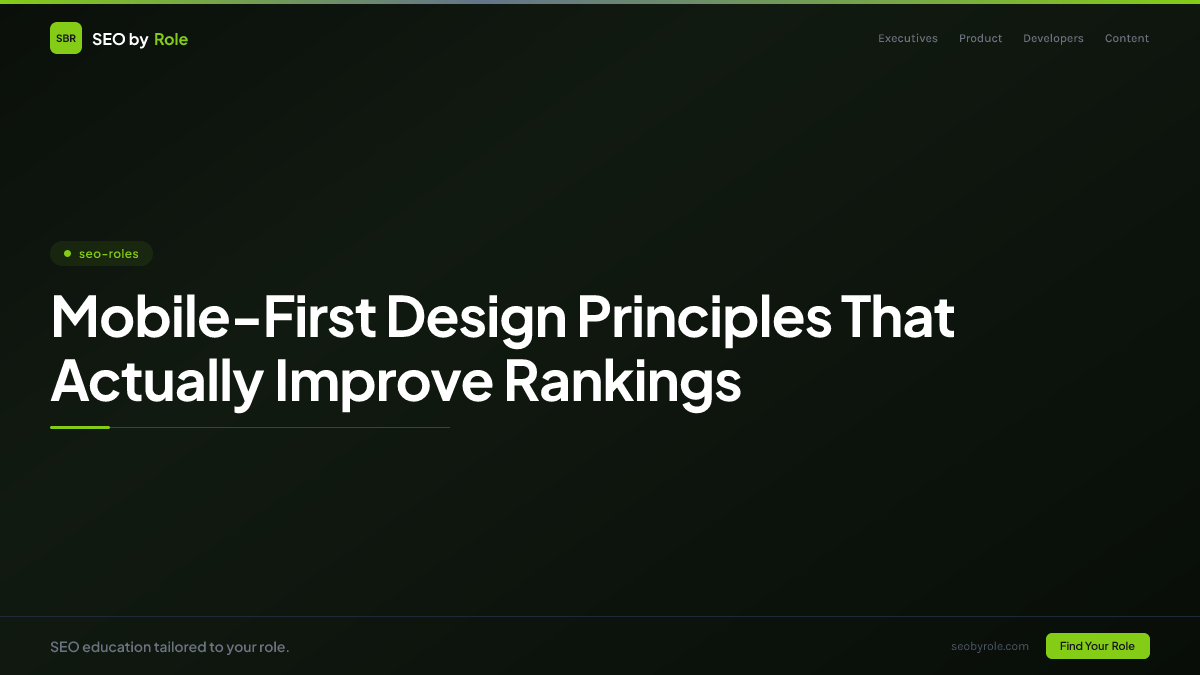 SBR SEO by Role

Executives Product Developers Content

seo-roles

Mobile-First Design Principles That Actually Improve Rankings

SEO education tailored to your role.

seobyrole.com

Find Your Role